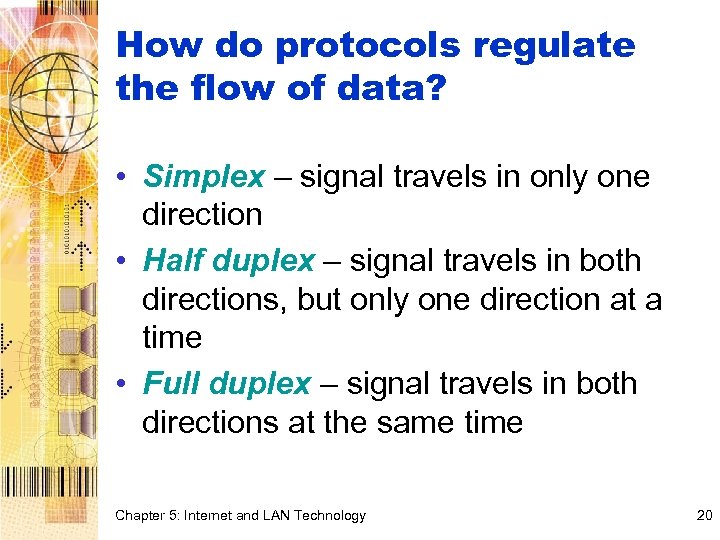 How do protocols regulate the flow of data?

• Simplex – signal travels in only one direction
• Half duplex – signal travels in both directions, but only one direction at a time
• Full duplex – signal travels in both directions at the same time

Chapter 5: Internet and LAN Technology

20